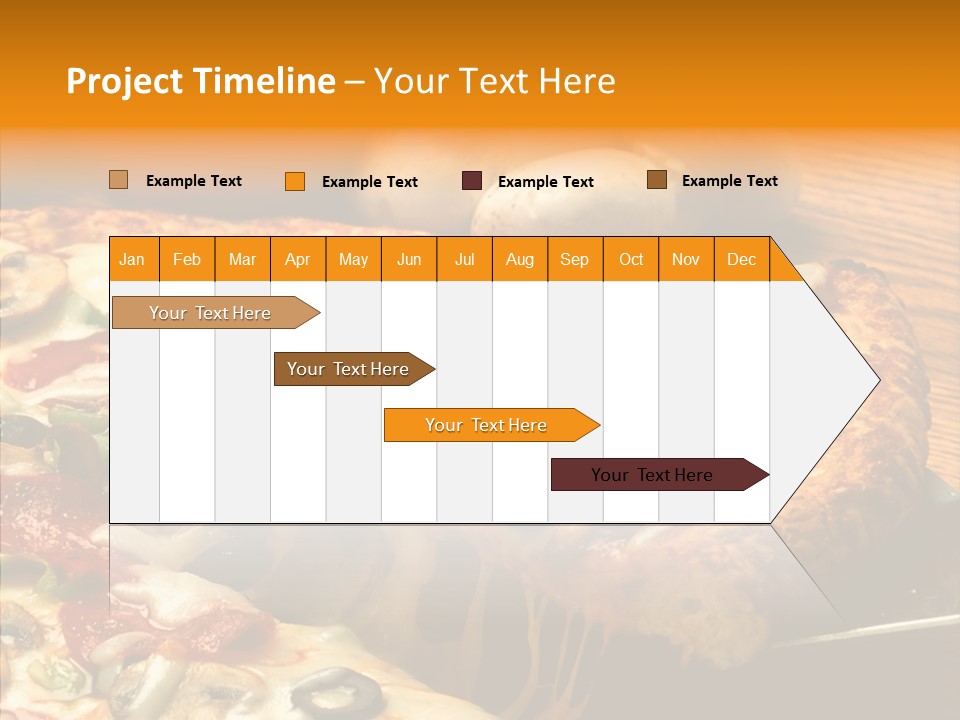 Project Timeline – Your Text Here

Example Text
Example Text
Example Text
Example Text

| Jan | Feb | Mar | Apr | May | Jun | Jul | Aug | Sep | Oct | Nov | Dec |
|---|---|---|---|---|---|---|---|---|---|---|---|

Your Text Here

Your Text Here

Your Text Here

Your Text Here